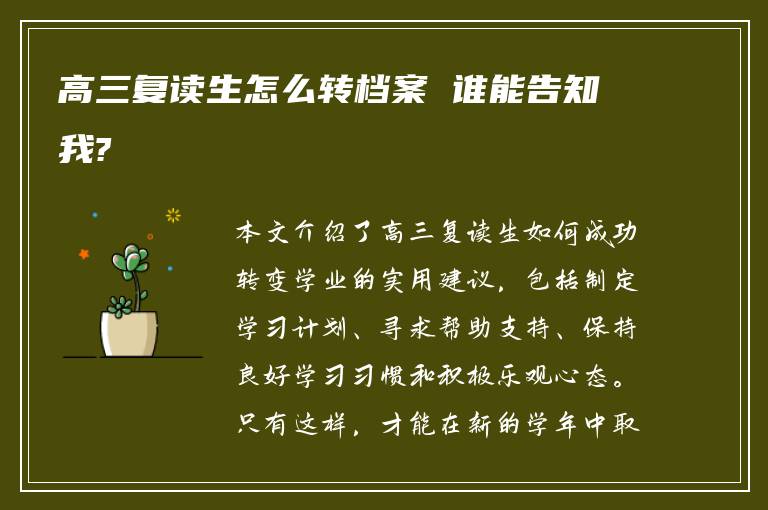 高三复读生怎么转档案 谁能告知我?

本文介绍了高三复读生如何成功转变学业的实用建议，包括制定学习计划、寻求帮助支持、保持良好学习习惯和积极乐观心态。只有这样，才能在新的学年中取